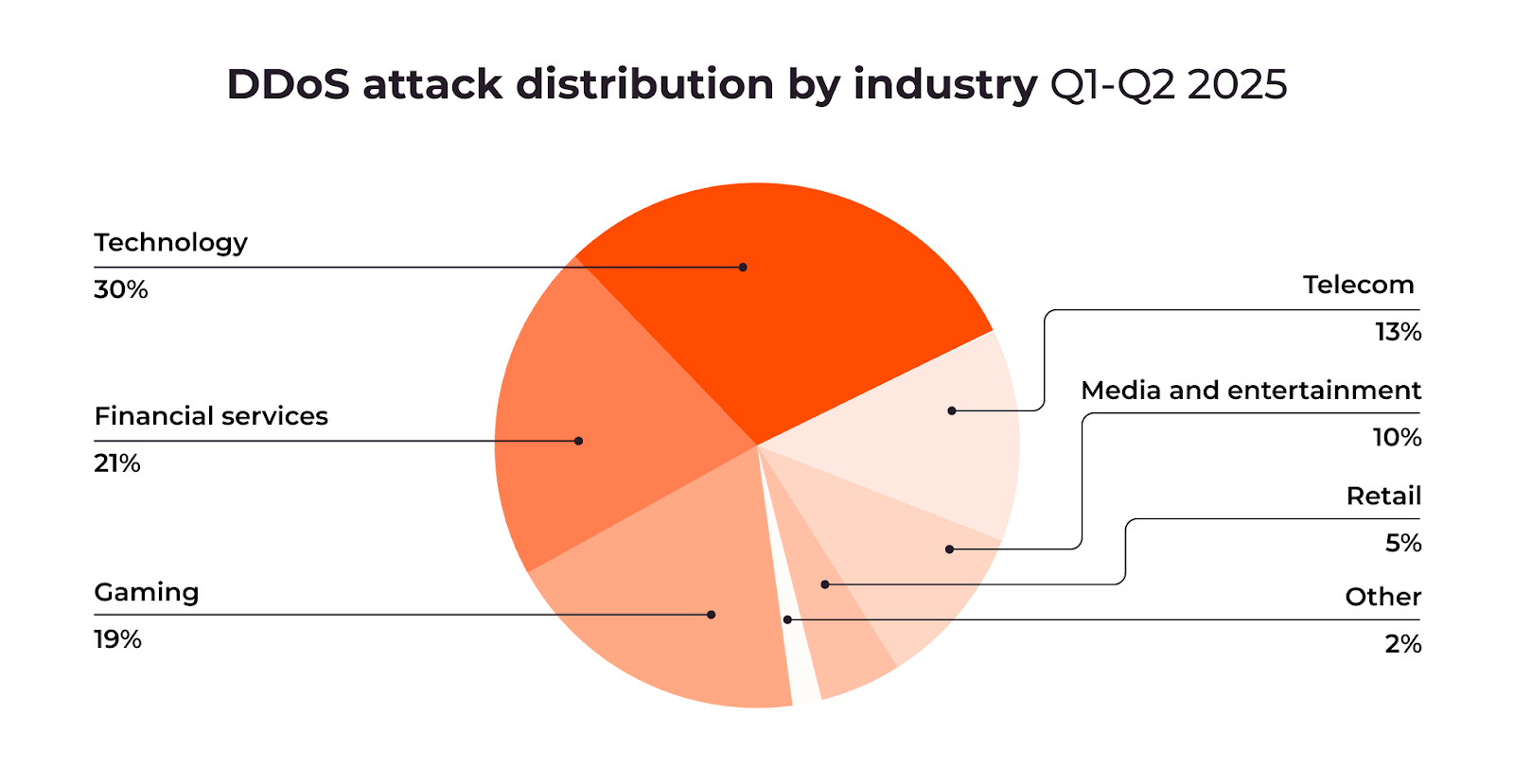 DDoS attack distribution by industry Q1-Q2 2025

Technology
30%

Financial services
21%

Gaming
19%

Telecom
13%

Media and entertainment
10%

Retail
5%

Other
2%